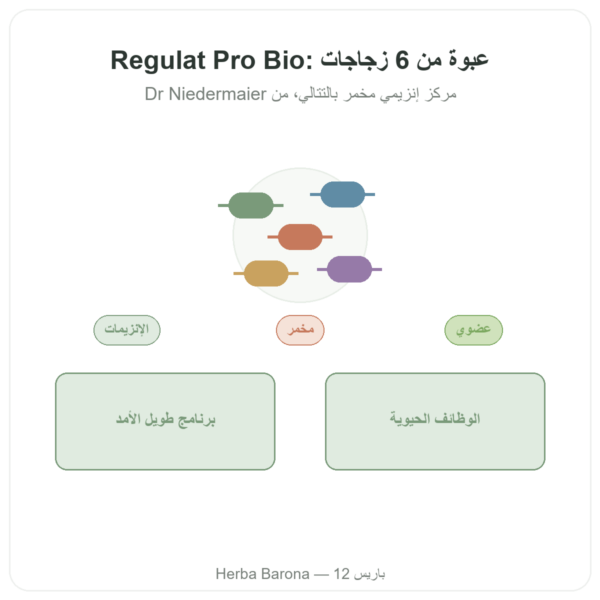 Regulat Pro Bio: عبوة من 6 زجاجات

مركز إنزيمي مخمر بالتتالي، من Dr Niedermaier

عضوي

مخمر

الإنزيمات

الوظائف الحيوية

برنامج طويل الأمد

Herba Barona — باريس 12